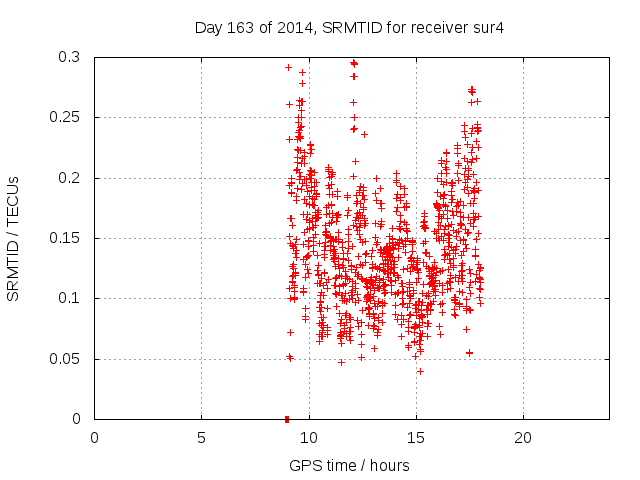 Day 163 of 2014, SRMTID for receiver sur4

SRMTID / TECUs

0.3
0.25
0.2
0.15
0.1
0.05
0

0
5
10
15
20

GPS time / hours